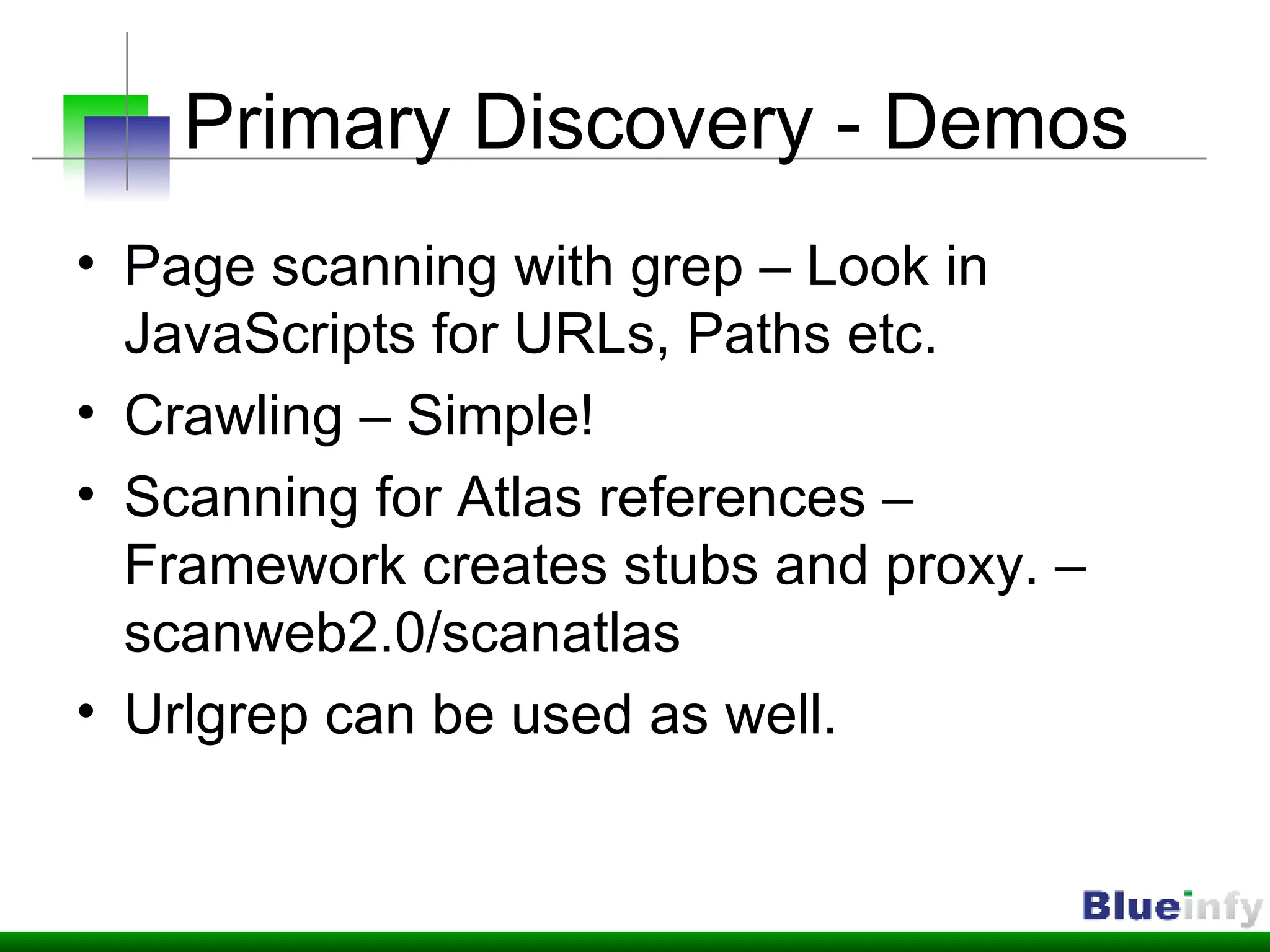 Primary Discovery - Demos

• Page scanning with grep – Look in JavaScripts for URLs, Paths etc.
• Crawling – Simple!
• Scanning for Atlas references – Framework creates stubs and proxy. – scanweb2.0/scanatlas
• Urlgrep can be used as well.

Blueinfy